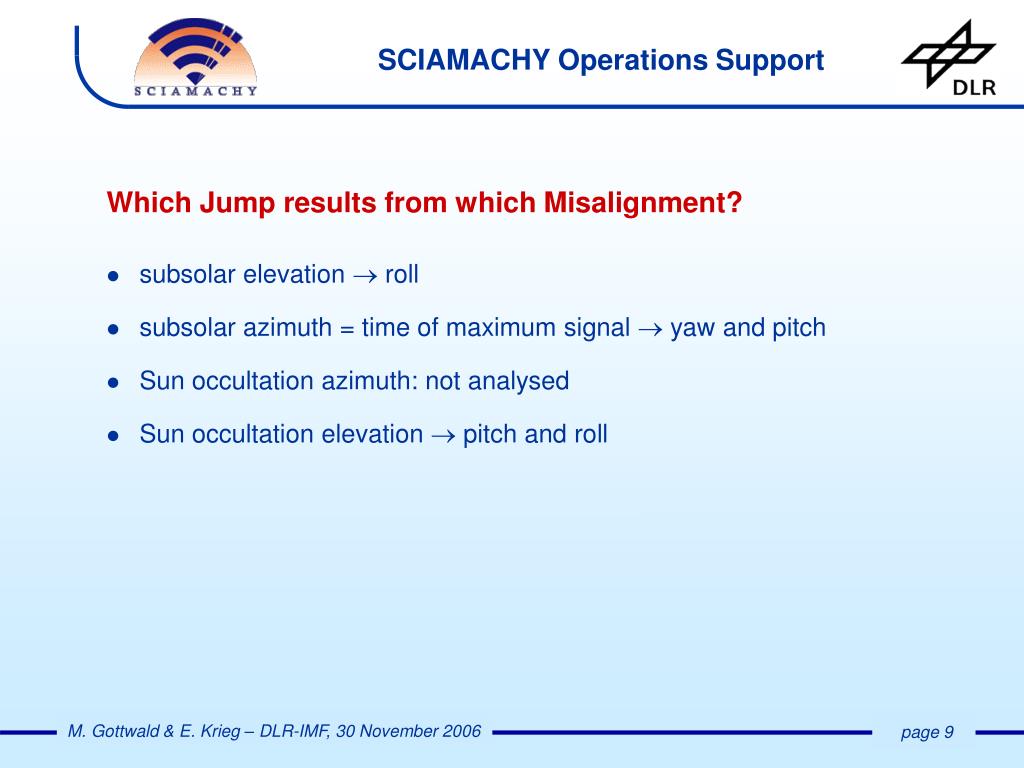 SCIAMACHY

SCIAMACHY Operations Support

DLR

Which Jump results from which Misalignment?

- subsolar elevation $\rightarrow$ roll
- subsolar azimuth = time of maximum signal $\rightarrow$ yaw and pitch
- Sun occultation azimuth: not analysed
- Sun occultation elevation $\rightarrow$ pitch and roll

M. Gottwald & E. Krieg – DLR-IMF, 30 November 2006

page 9